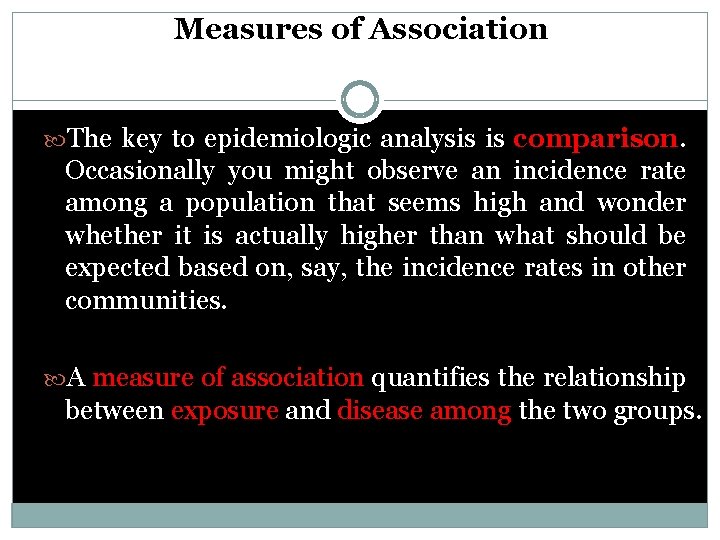 Measures of Association

The key to epidemiologic analysis is comparison. Occasionally you might observe an incidence rate among a population that seems high and wonder whether it is actually higher than what should be expected based on, say, the incidence rates in other communities.

A measure of association quantifies the relationship between exposure and disease among the two groups.